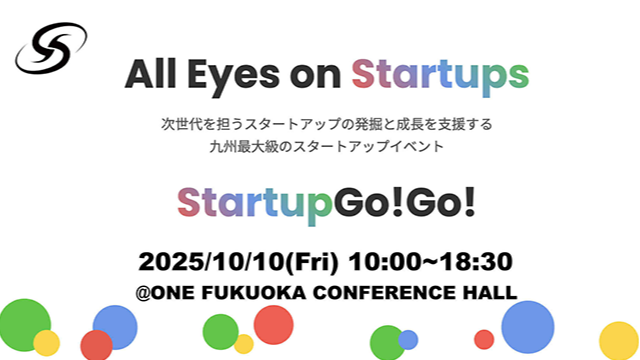 All Eyes on Startups

次世代を担うスタートアップの発掘と成長を支援する
九州最大級のスタートアップイベント

StartupGo!Go!

2025/10/10(Fri) 10:00~18:30
@ONE FUKUOKA CONFERENCE HALL